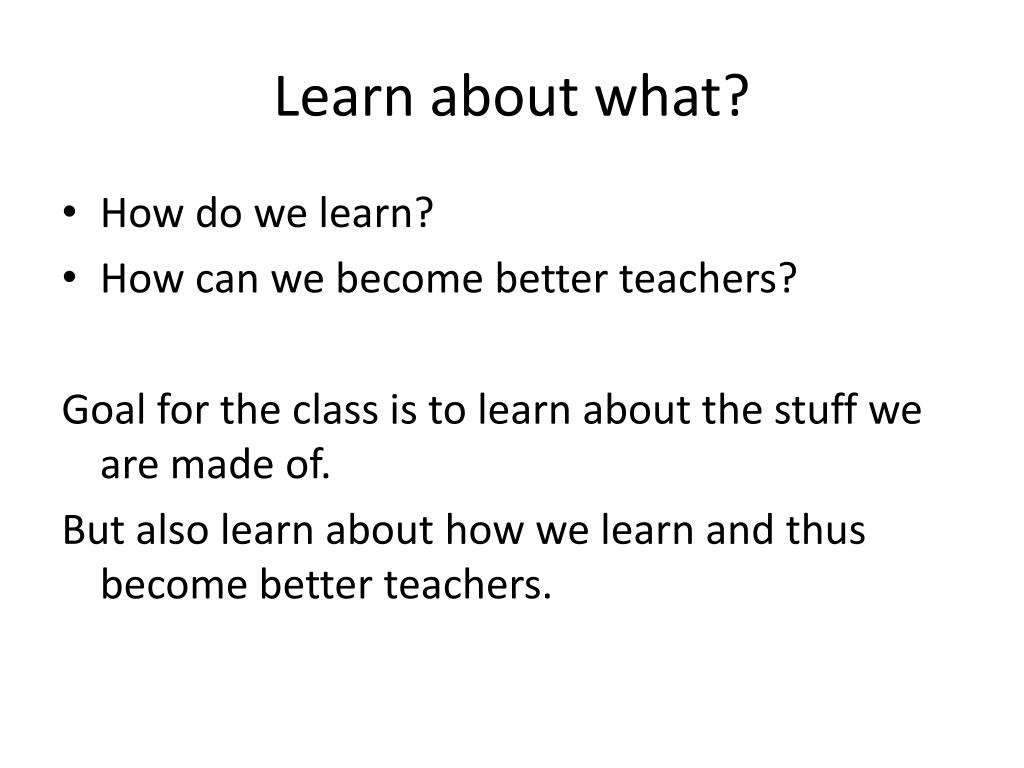 Learn about what?

• How do we learn?
• How can we become better teachers?

Goal for the class is to learn about the stuff we are made of.

But also learn about how we learn and thus become better teachers.